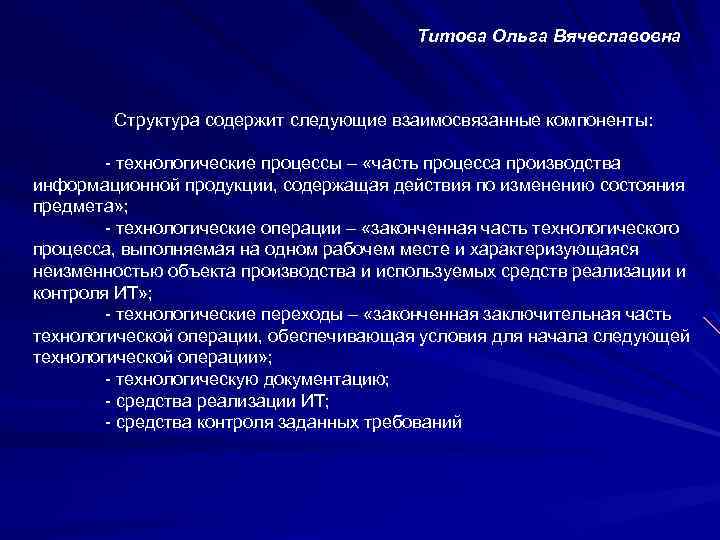 Титова Ольга Вячеславовна

Структура содержит следующие взаимосвязанные компоненты:

- технологические процессы – «часть процесса производства информационной продукции, содержащая действия по изменению состояния предмета»;

- технологические операции – «законченная часть технологического процесса, выполняемая на одном рабочем месте и характеризующаяся неизменностью объекта производства и используемых средств реализации и контроля ИТ»;

- технологические переходы – «законченная заключительная часть технологической операции, обеспечивающая условия для начала следующей технологической операции»;

- технологическую документацию;

- средства реализации ИТ;

- средства контроля заданных требований